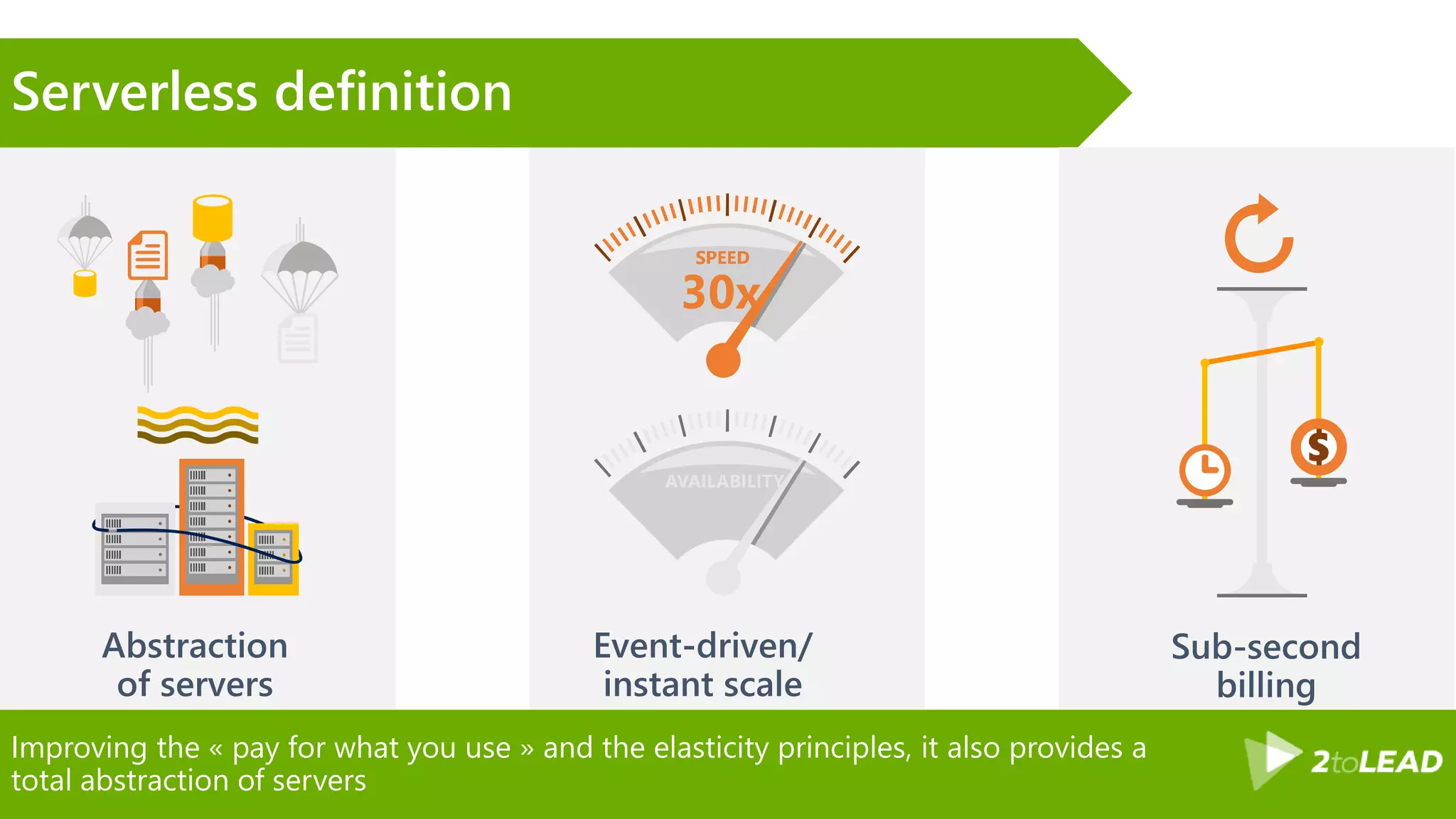 Serverless definition

SPEED
30x

AVAILABILITY

$

Abstraction of servers

Event-driven/ instant scale

Sub-second billing

Improving the « pay for what you use » and the elasticity principles, it also provides a total abstraction of servers

2toLEAD